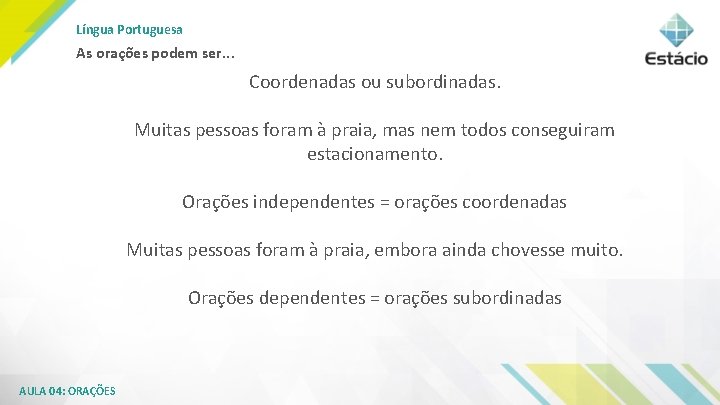 Língua Portuguesa

As orações podem ser...

Estácio

Coordenadas ou subordinadas.

Muitas pessoas foram à praia, mas nem todos conseguiram estacionamento.

Orações independentes = orações coordenadas

Muitas pessoas foram à praia, embora ainda chovesse muito.

Orações dependentes = orações subordinadas

AULA 04: ORAÇÕES